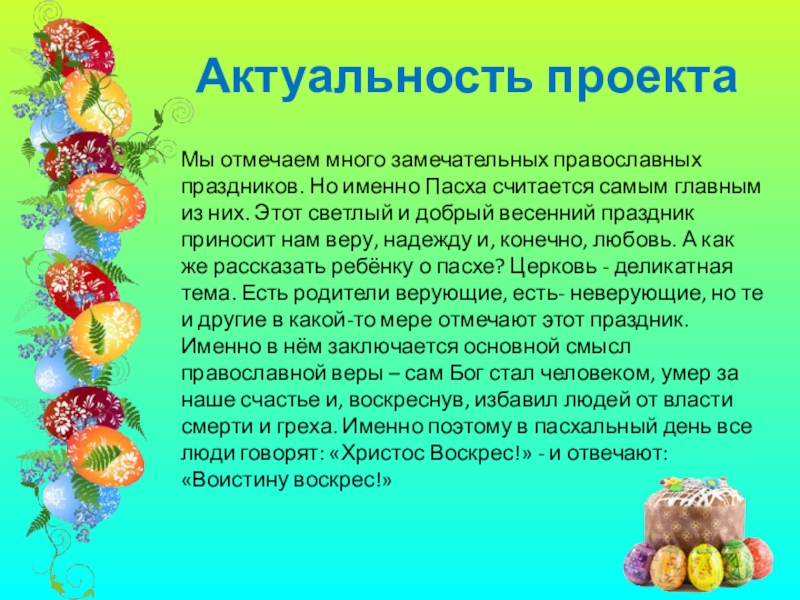 Актуальность проекта

Мы отмечаем много замечательных православных праздников. Но именно Пасха считается самым главным из них. Этот светлый и добрый весенний праздник приносит нам веру, надежду и, конечно, любовь. А как же рассказать ребёнку о пасхе? Церковь - деликатная тема. Есть родители верующие, есть- неверующие, но те и другие в какой-то мере отмечают этот праздник. Именно в нём заключается основной смысл православной веры – сам Бог стал человеком, умер за наше счастье и, воскреснув, избавил людей от власти смерти и греха. Именно поэтому в пасхальный день все люди говорят: «Христос Воскрес!» - и отвечают: «Воистину воскрес!»